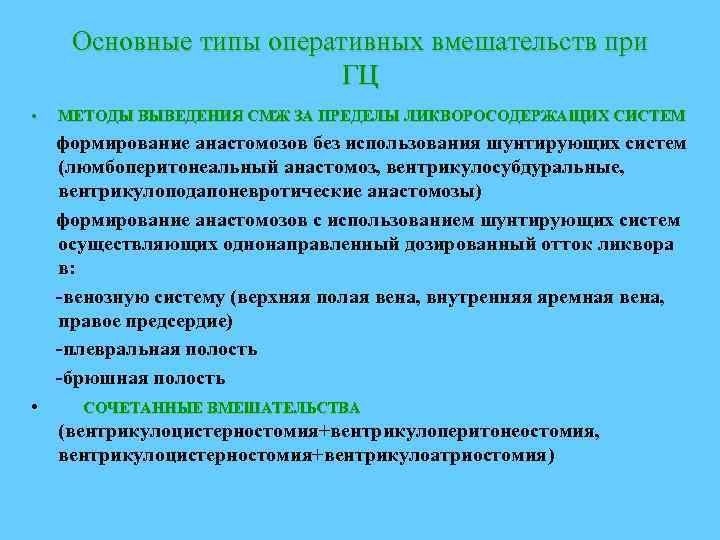 Основные типы оперативных вмешательств при ГЦ

• МЕТОДЫ ВЫВЕДЕНИЯ СМЖ ЗА ПРЕДЕЛЫ ЛИКВОРОСОДЕРЖАЩИХ СИСТЕМ

формирование анастомозов без использования шунтирующих систем (люмбоперитонеальный анастомоз, вентрикулосубдуральные, вентрикулоподапоневротические анастомозы)

формирование анастомозов с использованием шунтирующих систем осуществляющих однонаправленный дозированный отток ликвора в:

-венозную систему (верхняя полая вена, внутренняя яремная вена, правое предсердие)

-плевральная полость

-брюшная полость

• СОЧЕТАННЫЕ ВМЕШАТЕЛЬСТВА (вентрикулоцистерностомия+вентрикулоперитонеостомия, вентрикулоцистерностомия+вентрикулоатриостомия)